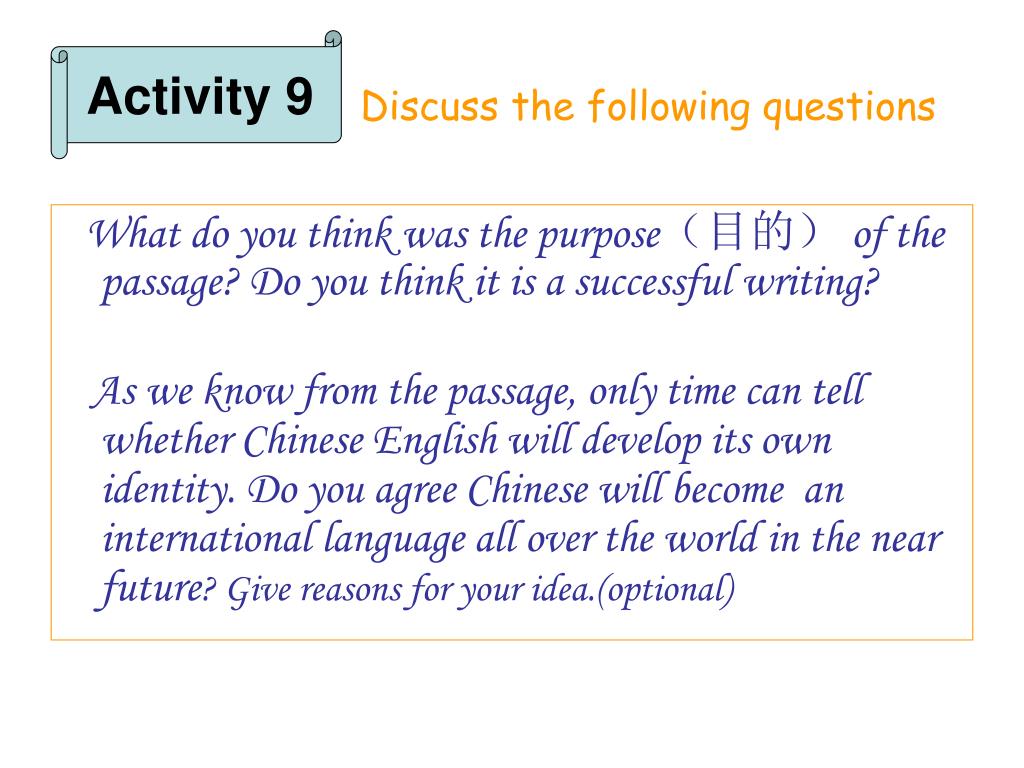 Activity 9

Discuss the following questions

What do you think was the purpose（目的） of the passage? Do you think it is a successful writing?

As we know from the passage, only time can tell whether Chinese English will develop its own identity. Do you agree Chinese will become an international language all over the world in the near future? Give reasons for your idea.(optional)